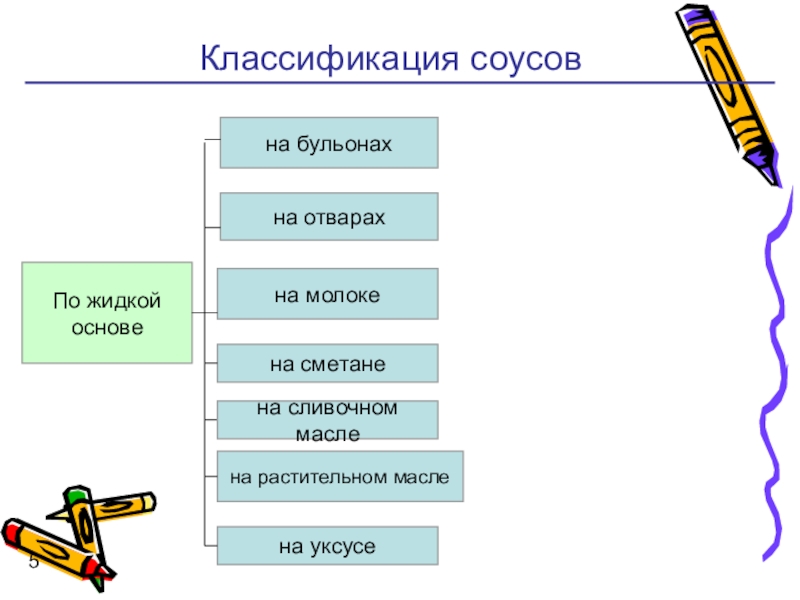 Классификация соусов

По жидкой основе

на бульонах

на отварах

на молоке

на сметане

на сливочном масле

на растительном масле

на уксусе

5